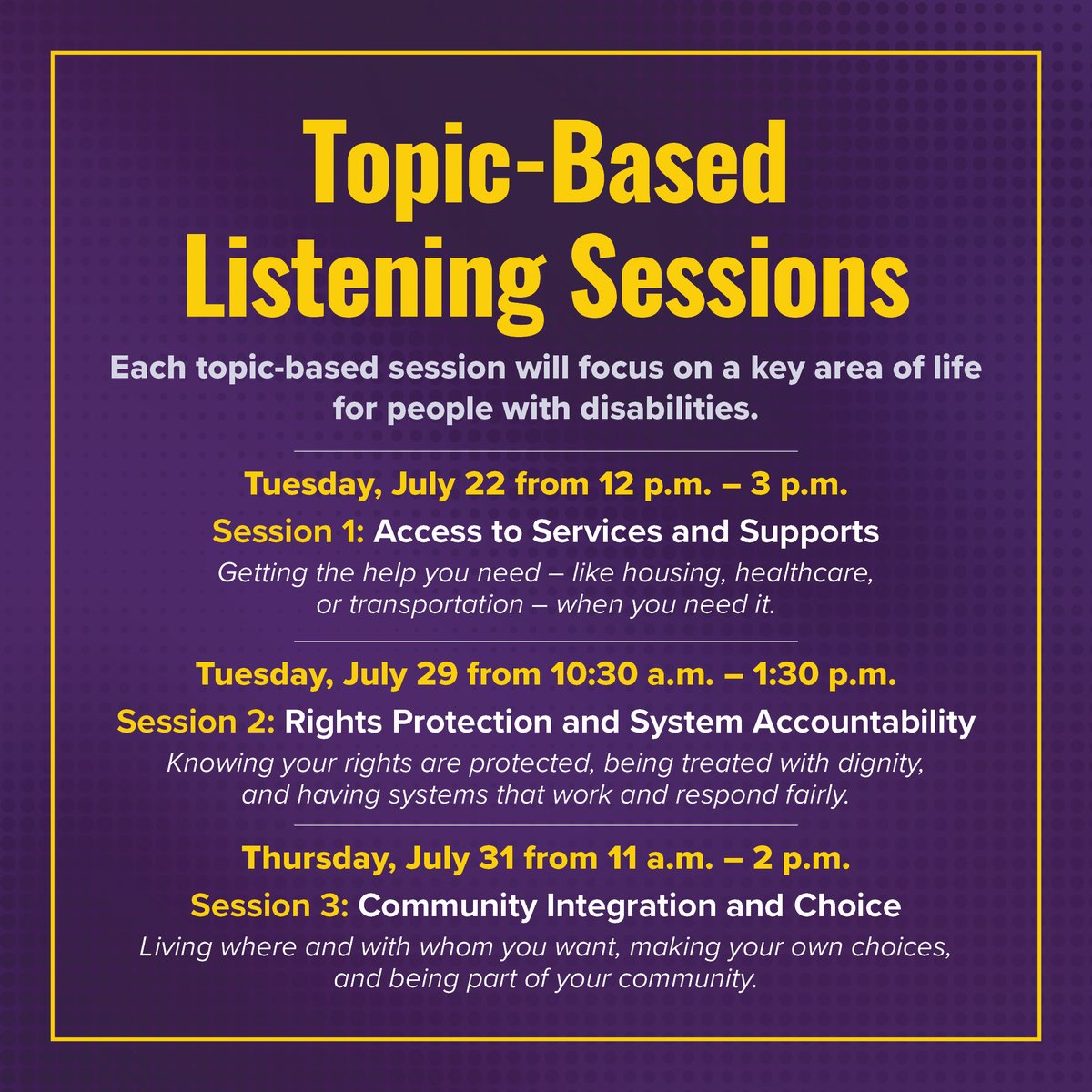 Topic-Based Listening Sessions

Each topic-based session will focus on a key area of life for people with disabilities.

Tuesday, July 22 from 12 p.m. – 3 p.m.

Session 1: Access to Services and Supports

Getting the help you need – like housing, healthcare, or transportation – when you need it.

Tuesday, July 29 from 10:30 a.m. – 1:30 p.m.

Session 2: Rights Protection and System Accountability

Knowing your rights are protected, being treated with dignity, and having systems that work and respond fairly.

Thursday, July 31 from 11 a.m. – 2 p.m.

Session 3: Community Integration and Choice

Living where and with whom you want, making your own choices, and being part of your community.